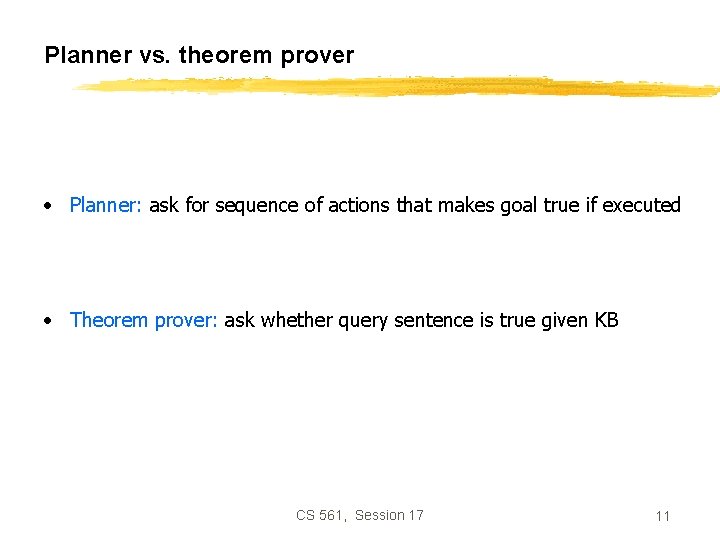 Planner vs. theorem prover

• Planner: ask for sequence of actions that makes goal true if executed

• Theorem prover: ask whether query sentence is true given KB

CS 561, Session 17

11